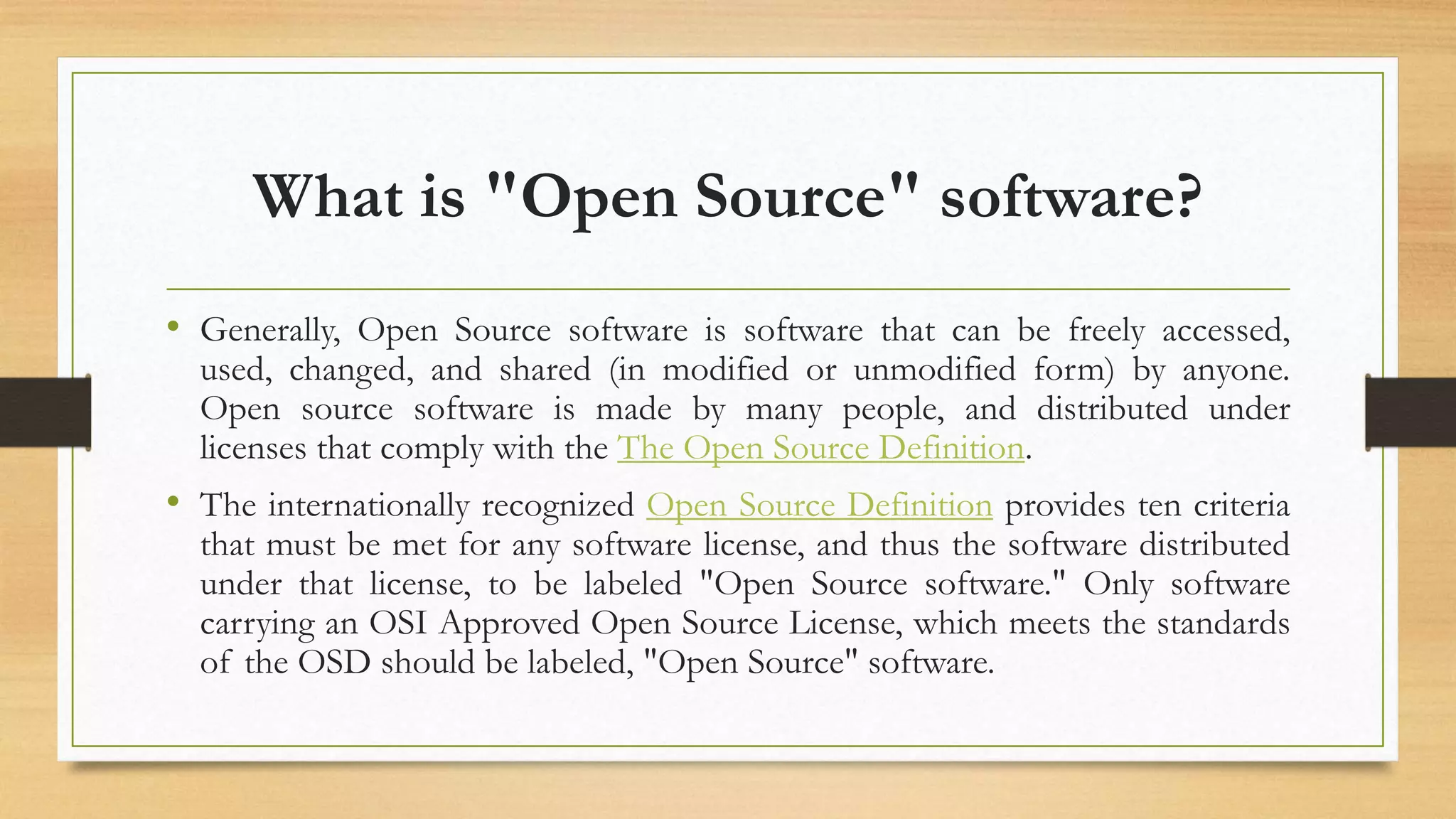 What is "Open Source" software?

• Generally, Open Source software is software that can be freely accessed, used, changed, and shared (in modified or unmodified form) by anyone. Open source software is made by many people, and distributed under licenses that comply with the The Open Source Definition.

• The internationally recognized Open Source Definition provides ten criteria that must be met for any software license, and thus the software distributed under that license, to be labeled "Open Source software." Only software carrying an OSI Approved Open Source License, which meets the standards of the OSD should be labeled, "Open Source" software.